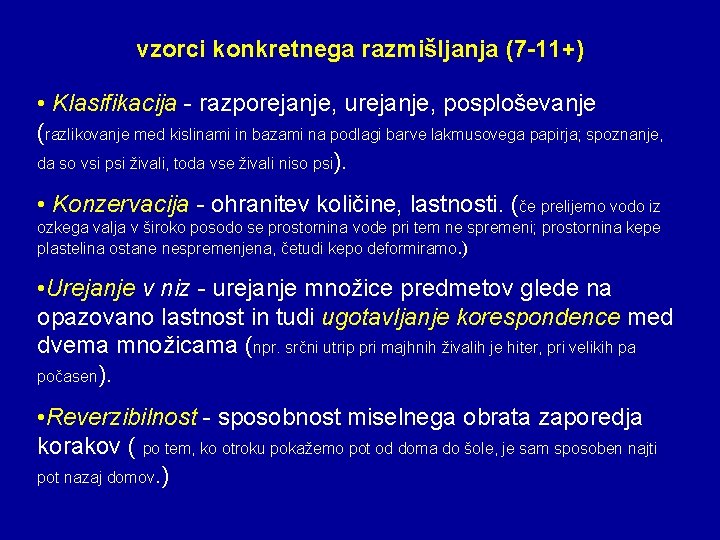 vzorci konkretnega razmišljanja (7-11+)

• Klasifikacija - razporejanje, urejanje, posploševanje (razlikovanje med kislinami in bazami na podlagi barve lakmusovega papirja; spoznanje, da so vsi psi živali, toda vse živali niso psi).

• Konzervacija - ohranitev količine, lastnosti. (če prelijemo vodo iz ozkega valja v široko posodo se prostornina vode pri tem ne spremeni; prostornina kepe plastelina ostane nespremenjena, četudi kepo deformiramo.)

•Urejanje v niz - urejanje množice predmetov glede na opazovano lastnost in tudi ugotavljanje korespondence med dvema množicama (npr. srčni utrip pri majhnih živalih je hiter, pri velikih pa počasen).

•Reverzibilnost - sposobnost miselnega obrata zaporedja korakov ( po tem, ko otroku pokažemo pot od doma do šole, je sam sposoben najti pot nazaj domov.)